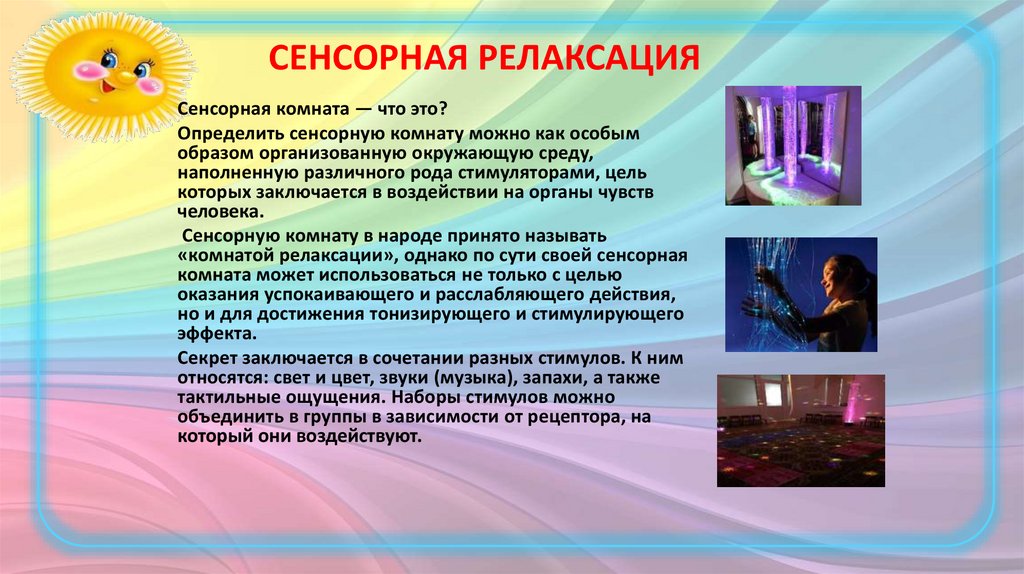 СЕНСОРНАЯ РЕЛАКСАЦИЯ

Сенсорная комната — что это?

Определить сенсорную комнату можно как особым образом организованную окружающую среду, наполненную различного рода стимуляторами, цель которых заключается в воздействии на органы чувств человека.

Сенсорную комнату в народе принято называть «комнатой релаксации», однако по сути своей сенсорная комната может использоваться не только с целью оказания успокаивающего и расслабляющего действия, но и для достижения тонизирующего и стимулирующего эффекта.

Секрет заключается в сочетании разных стимулов. К ним относятся: свет и цвет, звуки (музыка), запахи, а также тактильные ощущения. Наборы стимулов можно объединить в группы в зависимости от рецептора, на который они воздействуют.